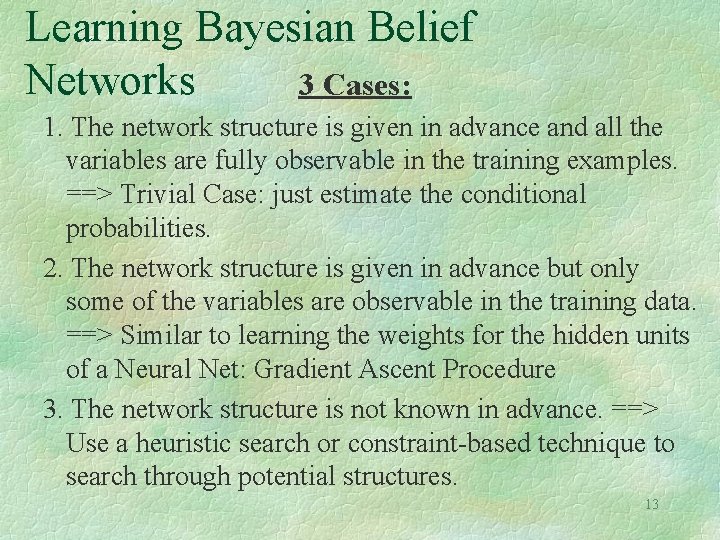 Learning Bayesian Belief Networks

3 Cases:

1. The network structure is given in advance and all the variables are fully observable in the training examples. ==> Trivial Case: just estimate the conditional probabilities.

2. The network structure is given in advance but only some of the variables are observable in the training data. ==> Similar to learning the weights for the hidden units of a Neural Net: Gradient Ascent Procedure

3. The network structure is not known in advance. ==> Use a heuristic search or constraint-based technique to search through potential structures.

13